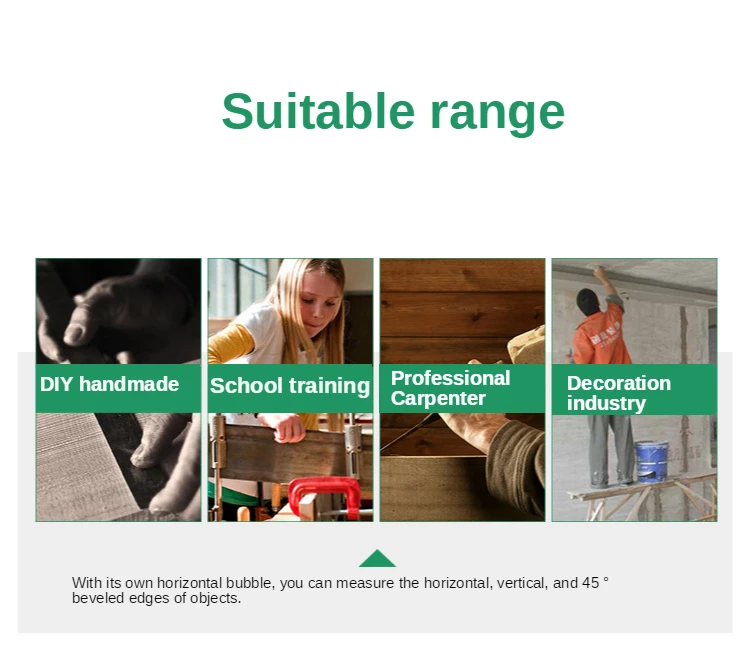 Suitable range

DIY handmade

School training

Professional Carpenter

Decoration industry

With its own horizontal bubble, you can measure the horizontal, vertical, and 45 ° beveled edges of objects.